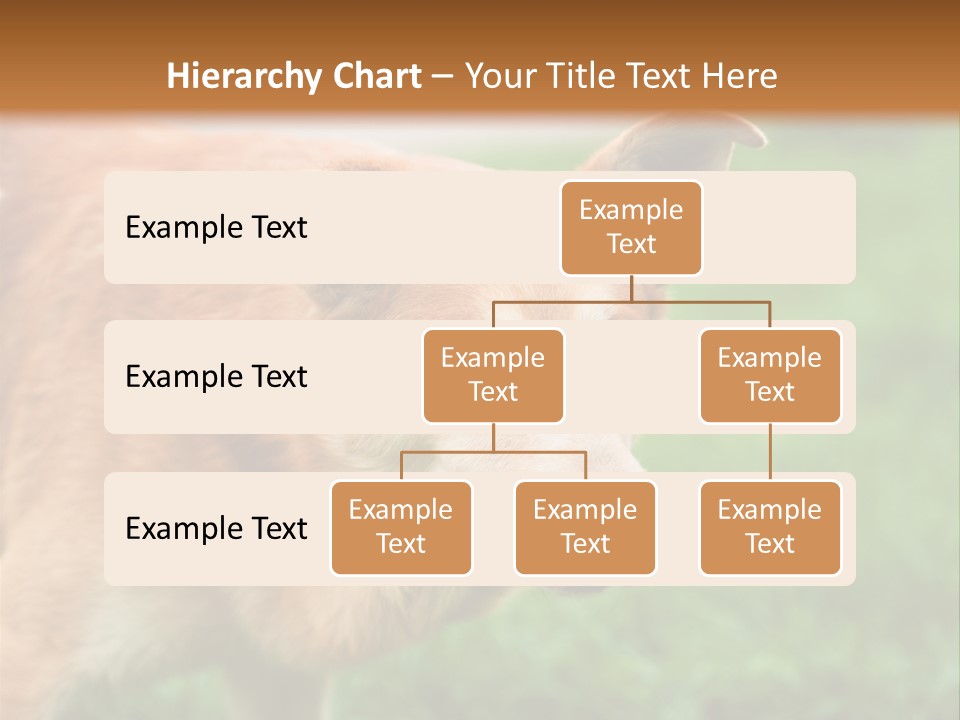 Hierarchy Chart – Your Title Text Here

Example Text

Example Text

Example Text

Example Text

Example Text

Example Text

Example Text

Example Text

Example Text